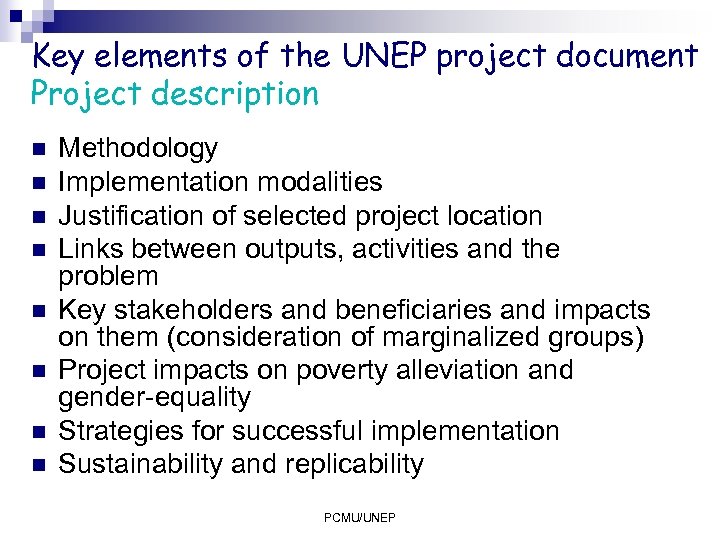 Key elements of the UNEP project document
Project description

- Methodology
- Implementation modalities
- Justification of selected project location
- Links between outputs, activities and the problem
- Key stakeholders and beneficiaries and impacts on them (consideration of marginalized groups)
- Project impacts on poverty alleviation and gender-equality
- Strategies for successful implementation
- Sustainability and replicability

PCMU/UNEP